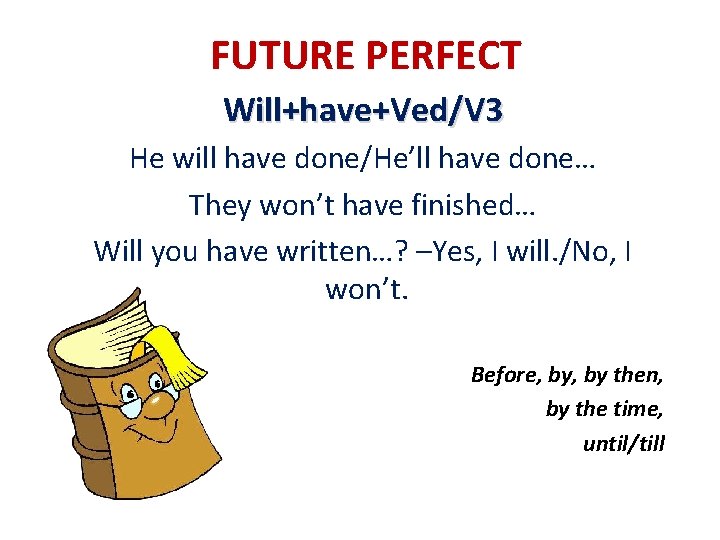 FUTURE PERFECT

Will+have+Ved/V3

He will have done/He'll have done…

They won't have finished…

Will you have written…? –Yes, I will./No, I won't.

Before, by, by then, by the time, until/till